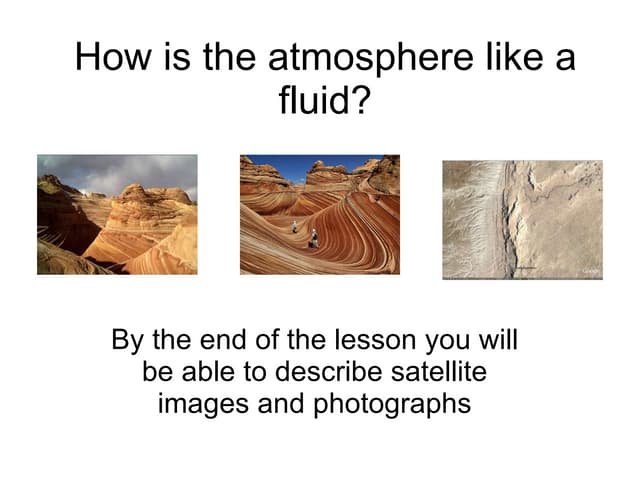 How is the atmosphere like a fluid?

Google

By the end of the lesson you will be able to describe satellite images and photographs